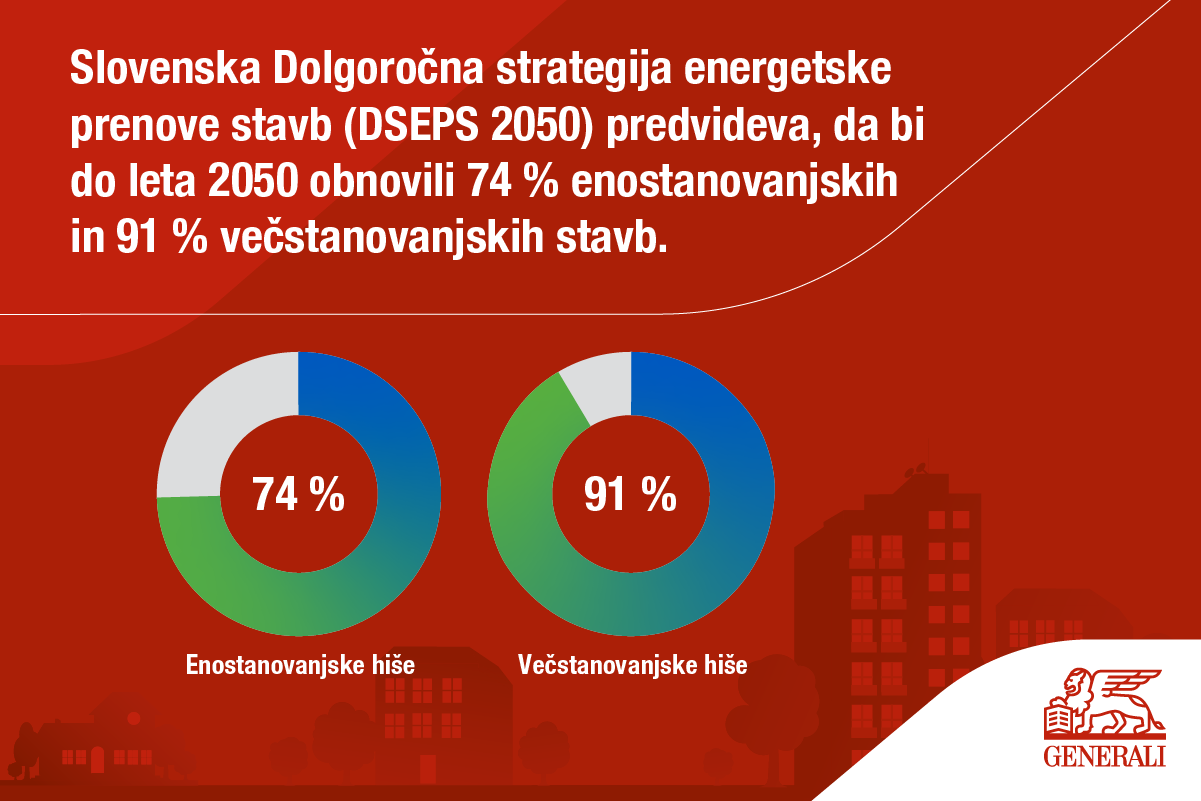 Slovenska Dolgoročna strategija energetske prenove stavb (DSEPS 2050) predvideva, da bi do leta 2050 obnovili 74 % enostanovanjskih in 91 % večstanovanjskih stavb.

74 %

Enostanovanjske hiše

91 %

Večstanovanjske hiše

GENERALI